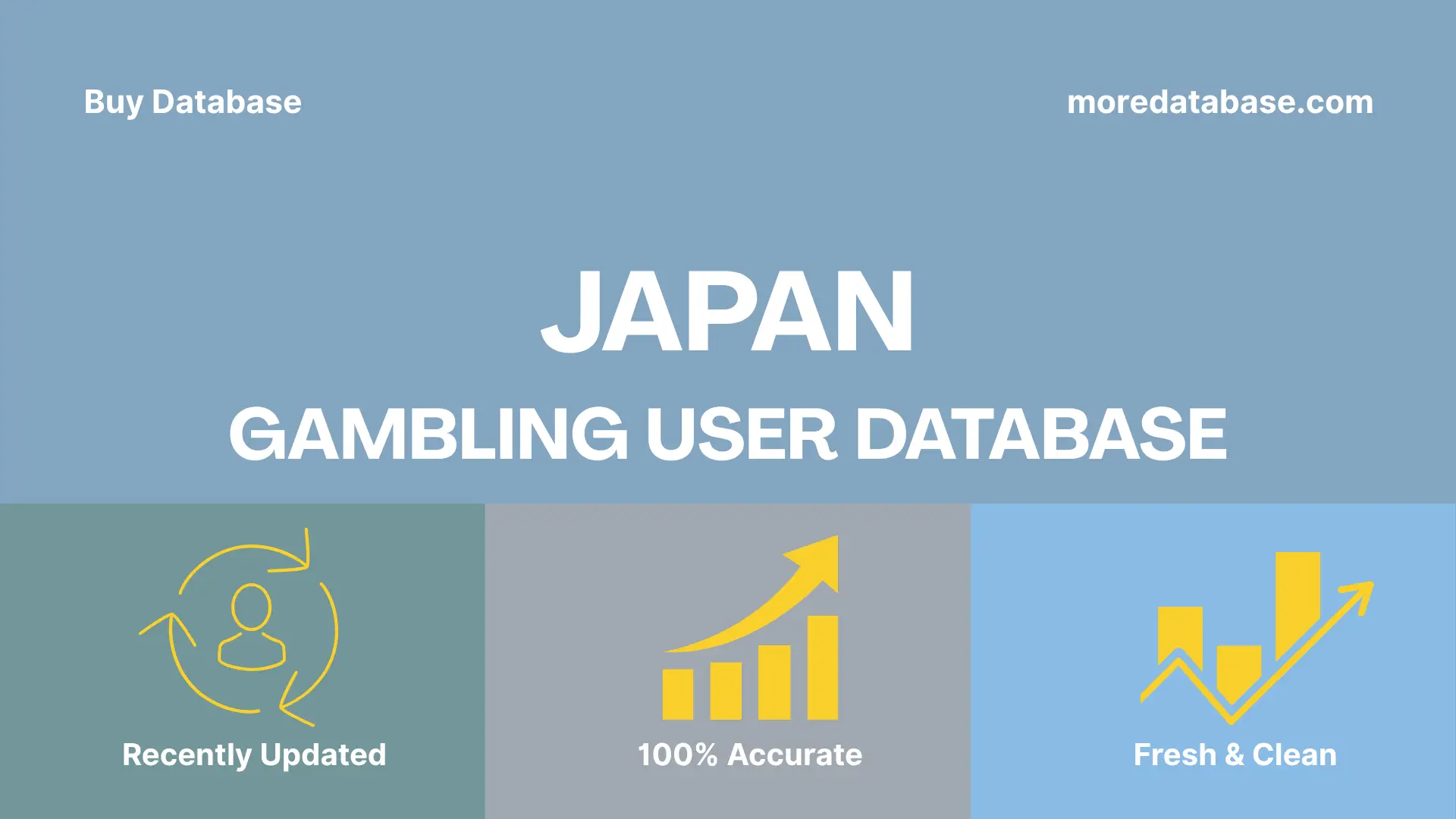 Buy Database

moredatabase.com

JAPAN

GAMBLING USER DATABASE

Recently Updated

100% Accurate

Fresh & Clean